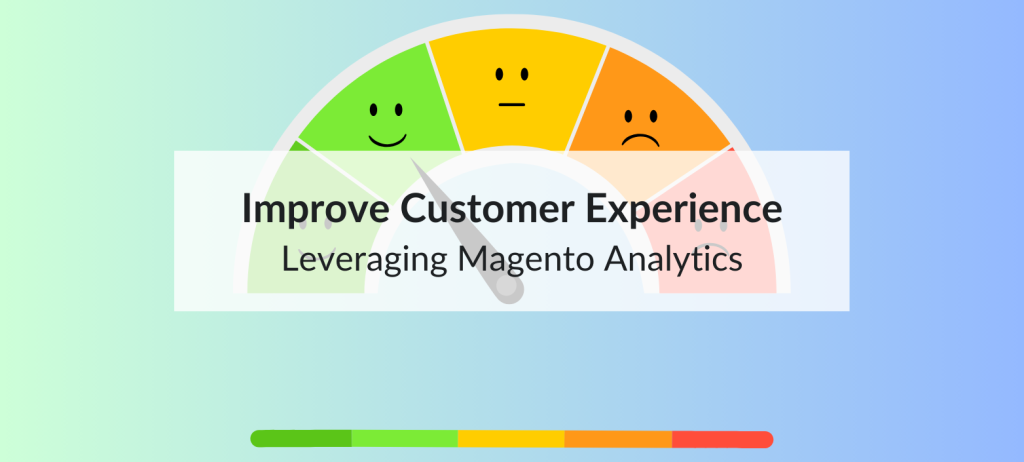 Improve Customer Experience
Leveraging Magento Analytics